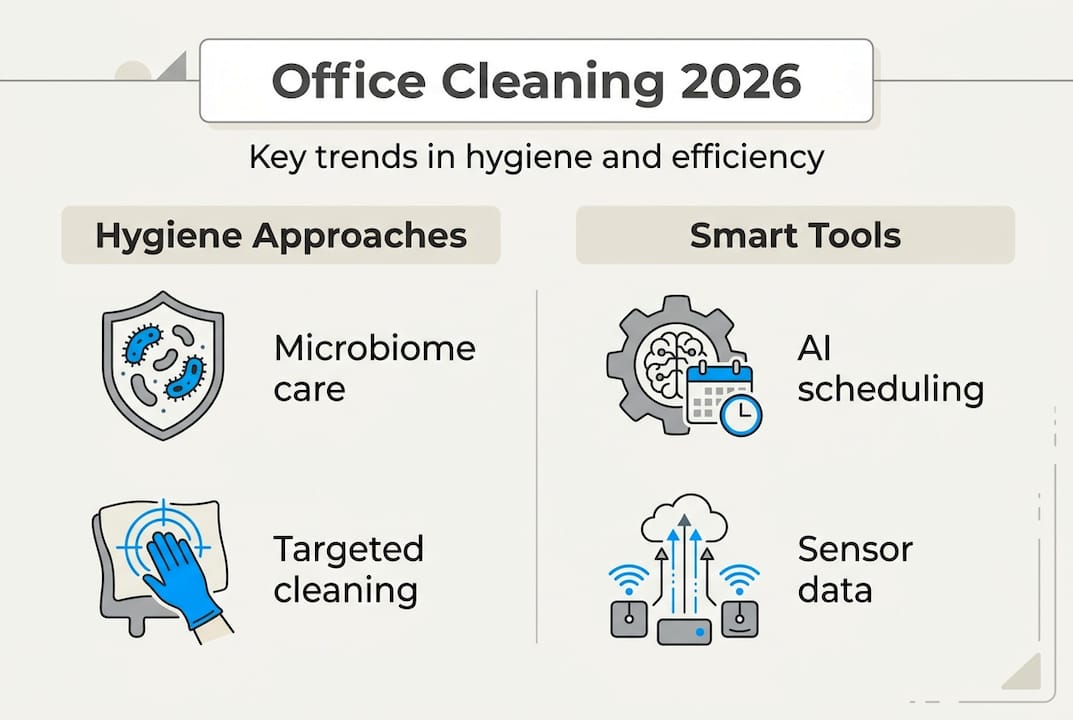 Office Cleaning 2026

Key trends in hygiene and efficiency

Hygiene Approaches

Microbiome care

Targeted cleaning

Smart Tools

AI scheduling

Sensor data